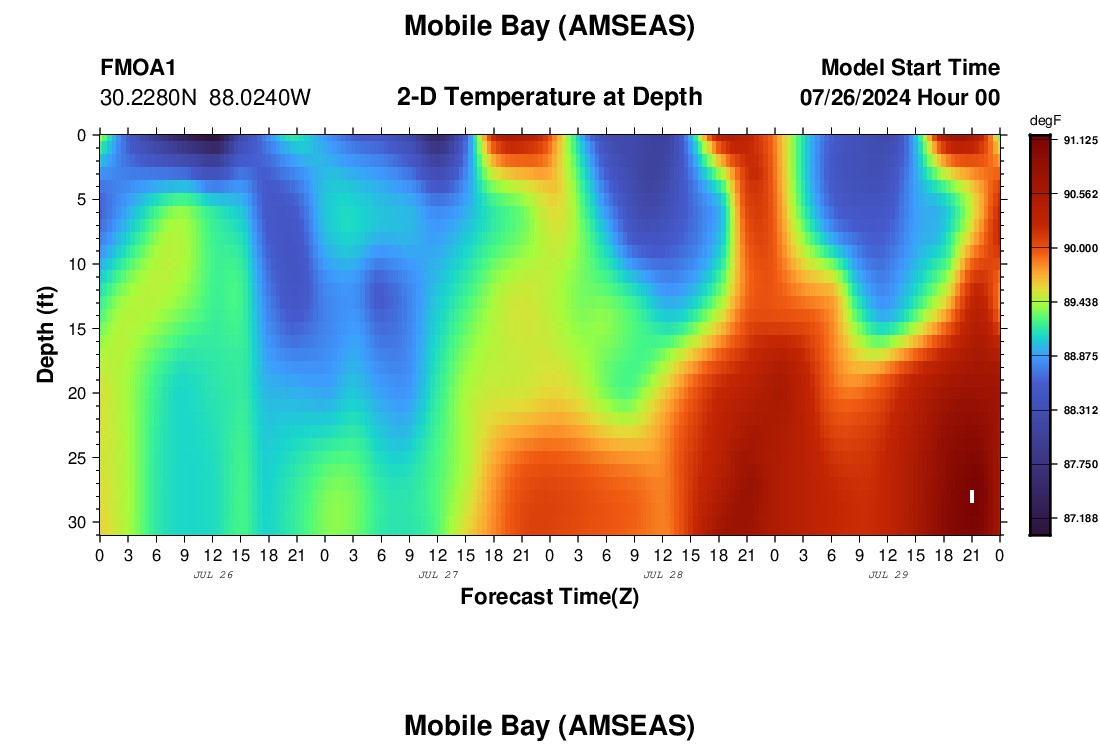 Mobile Bay (AMSEAS)

FMOA1
30.2280N 88.0240W

2-D Temperature at Depth

Model Start Time
07/26/2024 Hour 00

degF
91.125
90.562
90.000
89.438
88.875
88.312
87.750
87.188

Depth (ft)
0
5
10
15
20
25
30

0 3 6 9 12 15 18 21 0 3 6 9 12 15 18 21 0 3 6 9 12 15 18 21 0 3 6 9 12 15 18 21 0
JUL 26
JUL 27
JUL 28
JUL 29

Forecast Time(Z)

Mobile Bay (AMSEAS)